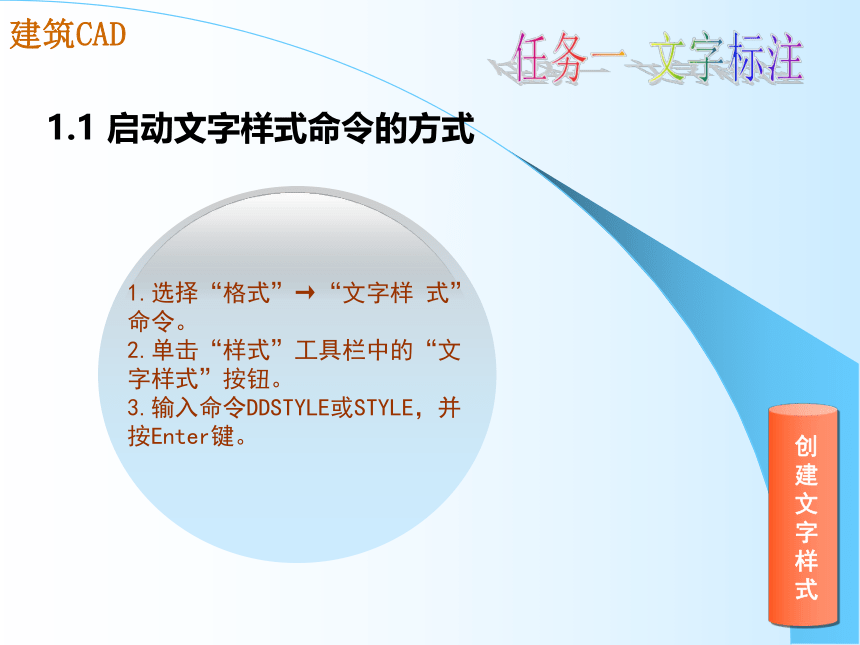 建筑CAD

任务一 文字标注

1.1 启动文字样式命令的方式

1.选择“格式”→“文字样 式”命令。
2.单击“样式”工具栏中的“文字样式”按钮。
3.输入命令DDSTYLE或STYLE，并按Enter键。

创建文字样式